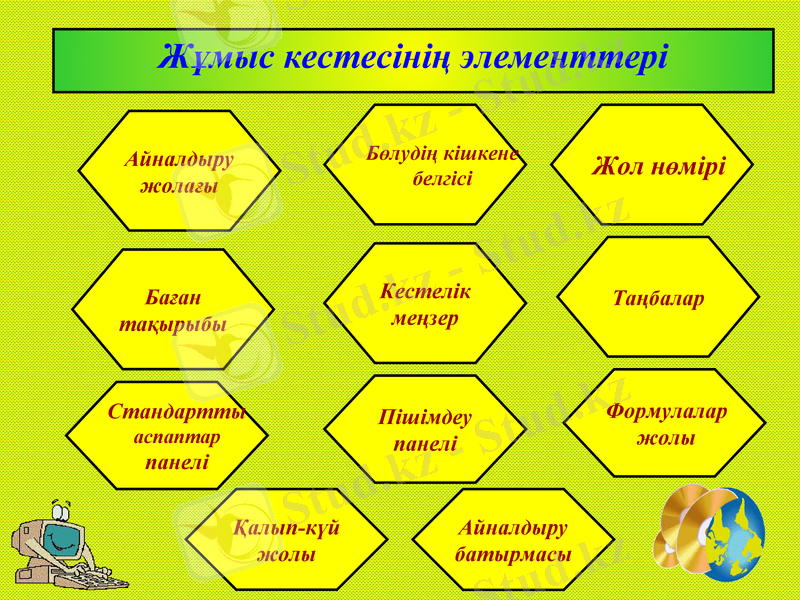 Жұмыс кестесінің элементтері

Айналдыру жолағы

Бөлудің кішкене белгісі

Жол нөмірі

Баған тақырыбы

Кестелік меңзер

Таңбалар

Стандартты аспаптар панелі

Пішімдеу панелі

Формулалар жолы

Қалып-күй жолы

Айналдыру батырмасы

Stud.kz - Stud.kz